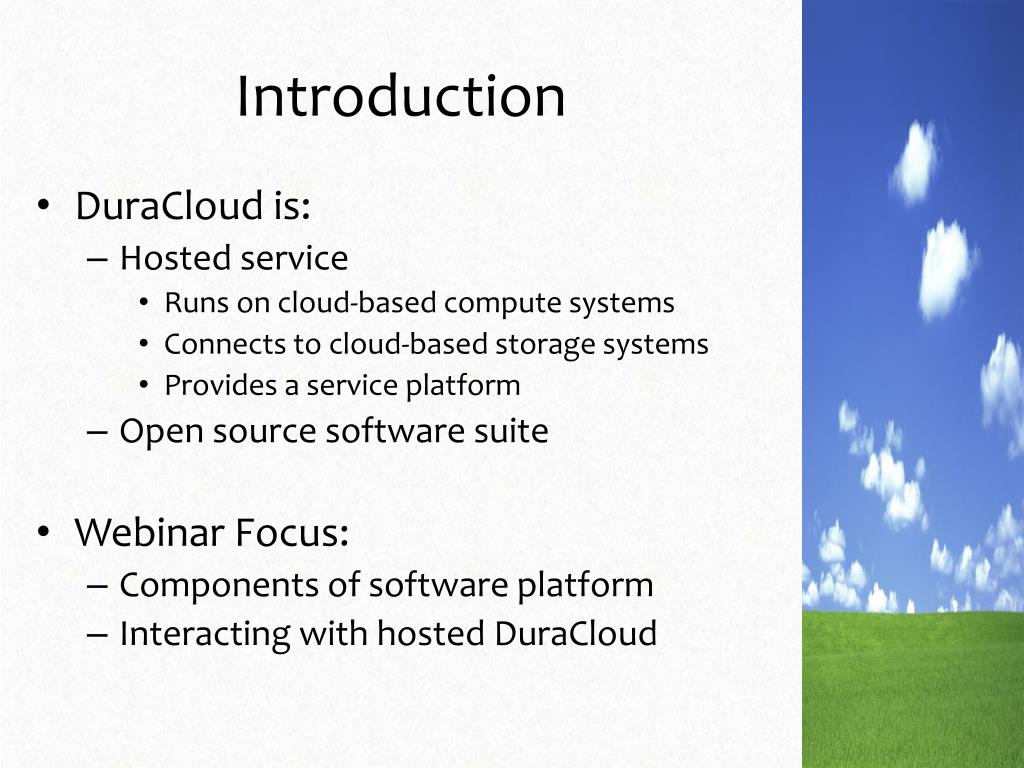 Introduction

• DuraCloud is:
  – Hosted service
    • Runs on cloud-based compute systems
    • Connects to cloud-based storage systems
    • Provides a service platform
  – Open source software suite

• Webinar Focus:
  – Components of software platform
  – Interacting with hosted DuraCloud